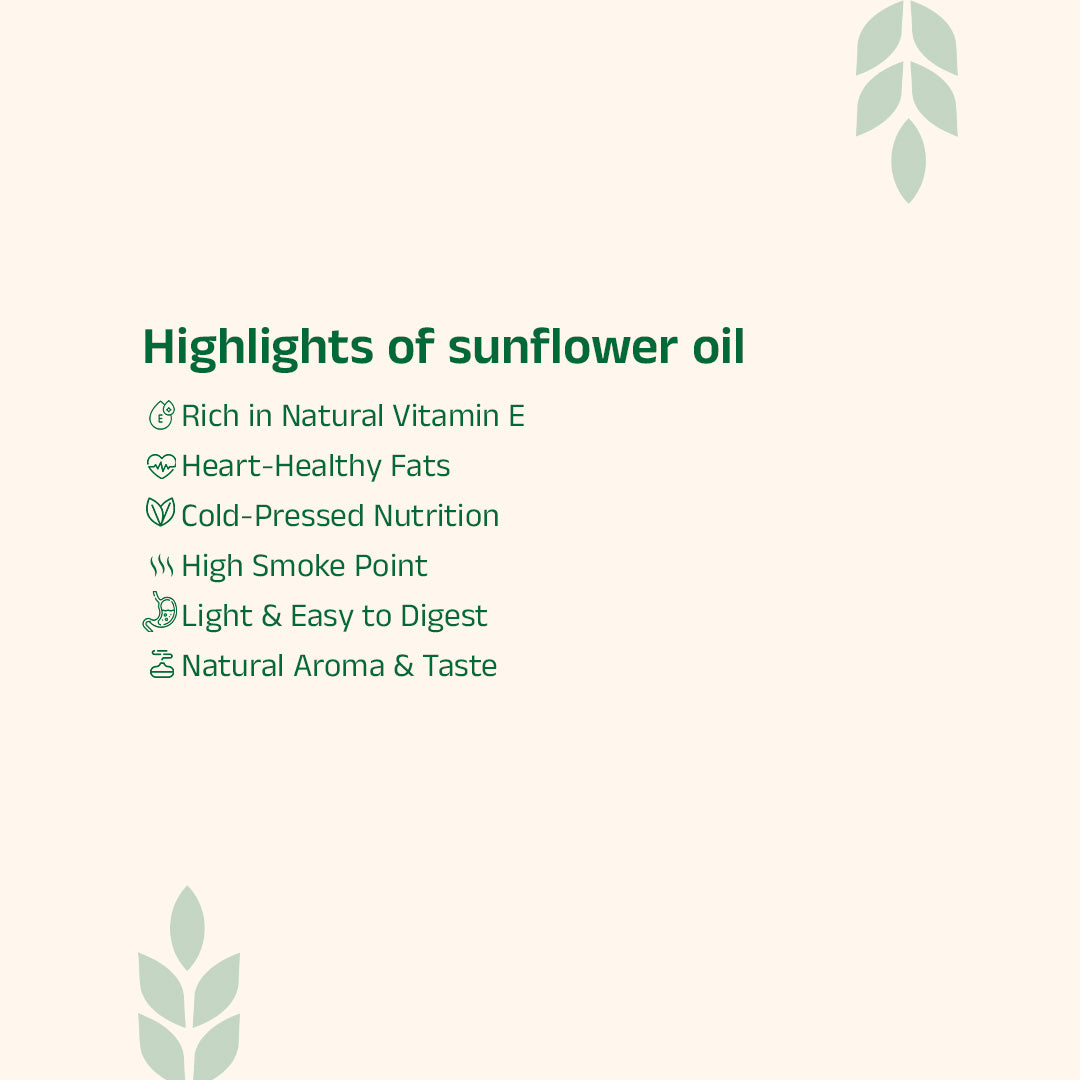 Highlights of sunflower oil

Rich in Natural Vitamin E
Heart-Healthy Fats
Cold-Pressed Nutrition
High Smoke Point
Light & Easy to Digest
Natural Aroma & Taste